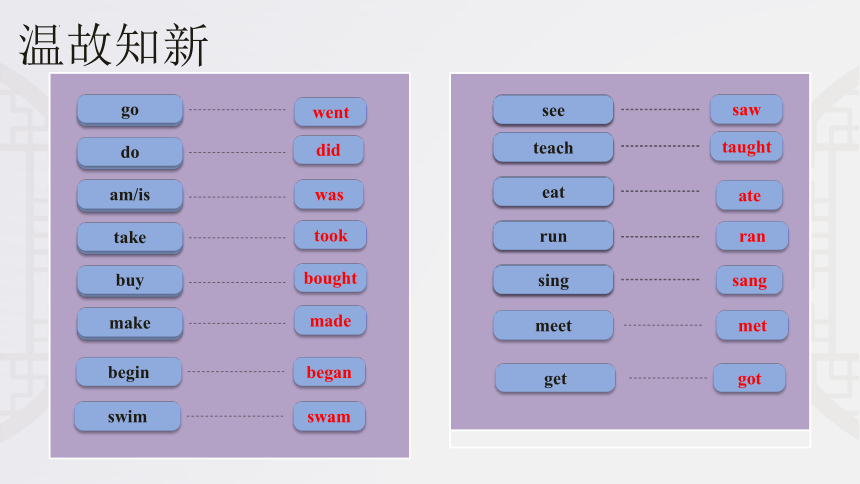 温故知新

go went
do did
am/is was
take took
buy bought
make made
begin began
swim swam

see saw
teach taught
eat ate
run ran
sing sang
meet met
get got